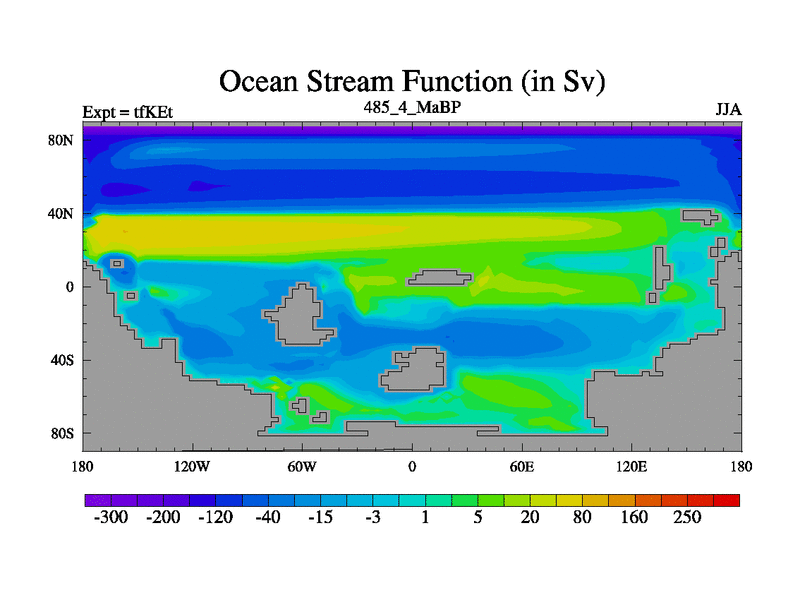 Ocean Stream Function (in Sv)

Expt = tfKEt

485_4_MaBP

JJA

80N

40N

0

40S

80S

180

120W

60W

0

60E

120E

180

-300 -200 -120 -40 -15 -3 1 5 20 80 160 250